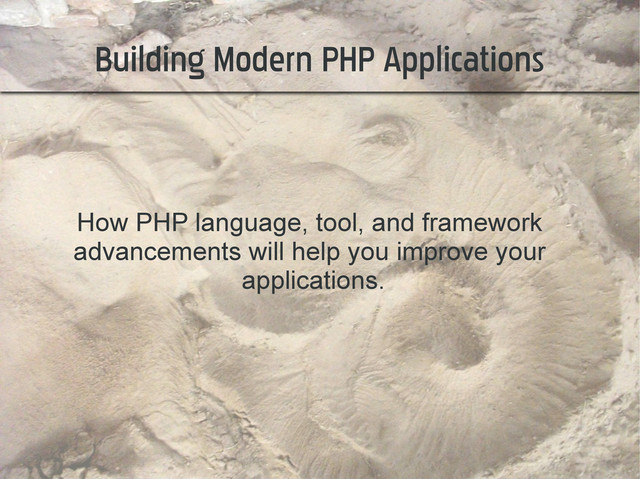 Building Modern PHP Applications

How PHP language, tool, and framework advancements will help you improve your applications.